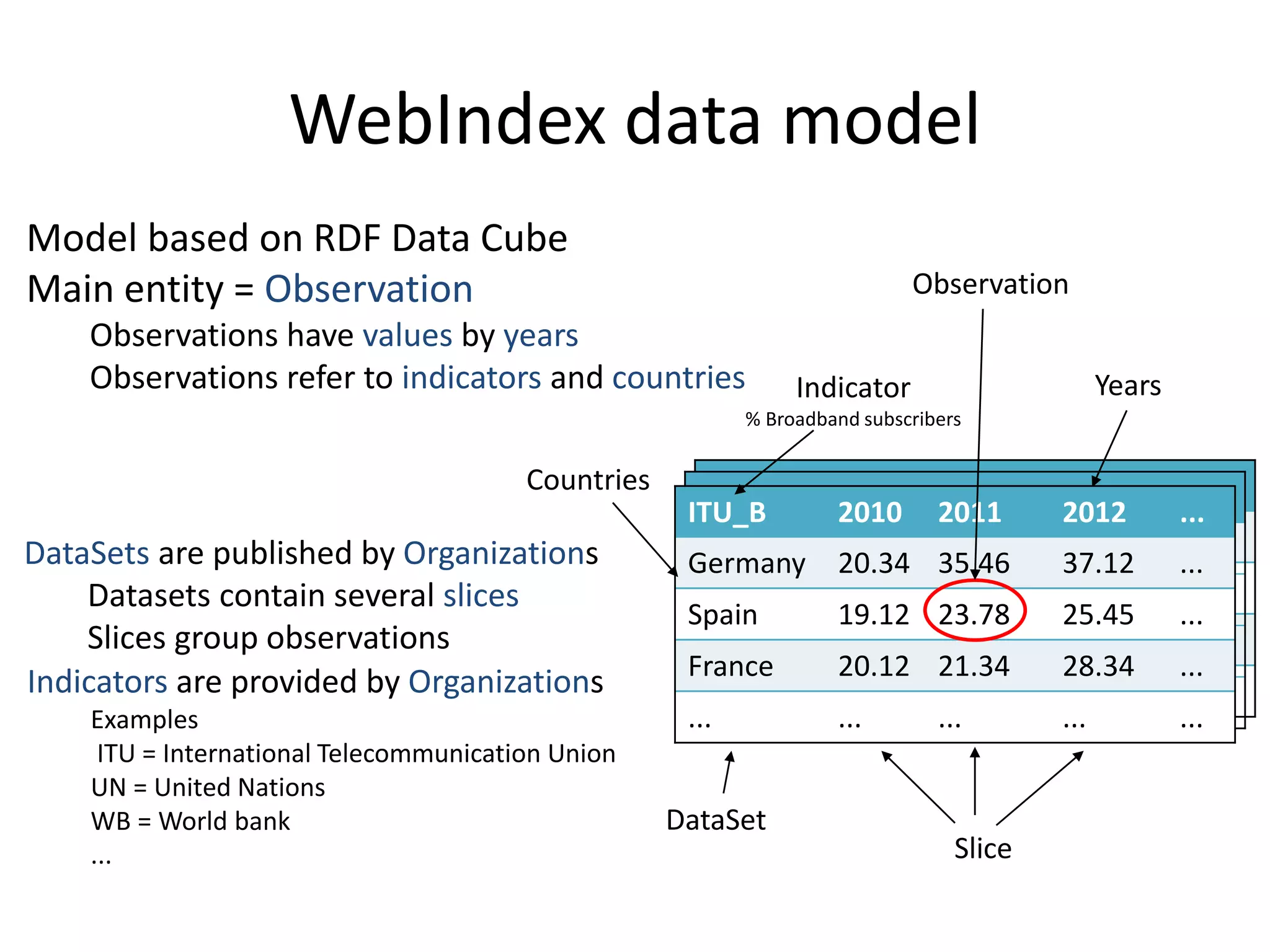 WebIndex data model

Model based on RDF Data Cube

Main entity = Observation

Observations have values by years

Observations refer to indicators and countries

DataSets are published by Organizations

Datasets contain several slices

Slices group observations

Indicators are provided by Organizations

Examples

ITU = International Telecommunication Union

UN = United Nations

WB = World bank

...

Observation

Indicator

% Broadband subscribers

Years

Countries

| ITU_B | 2010 | 2011 | 2012 | ... |
|---|---|---|---|---|
| Germany | 20.34 | 35.46 | 37.12 | ... |
| Spain | 19.12 | 23.78 | 25.45 | ... |
| France | 20.12 | 21.34 | 28.34 | ... |
| ... | ... | ... | ... | ... |

DataSet

Slice